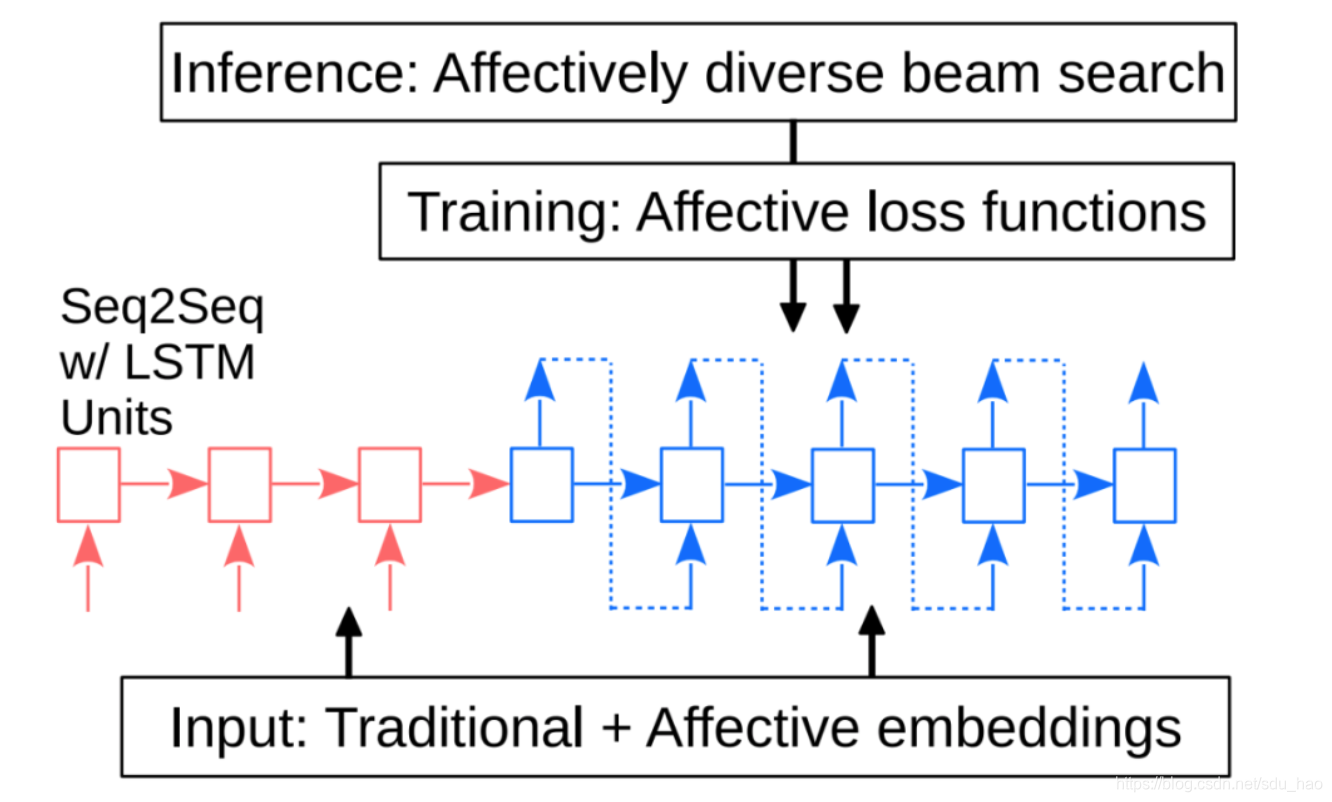 Inference: Affectively diverse beam search

Training: Affective loss functions

Seq2Seq w/ LSTM Units

Input: Traditional + Affective embeddings

https://blog.csdn.net/sdu_hao